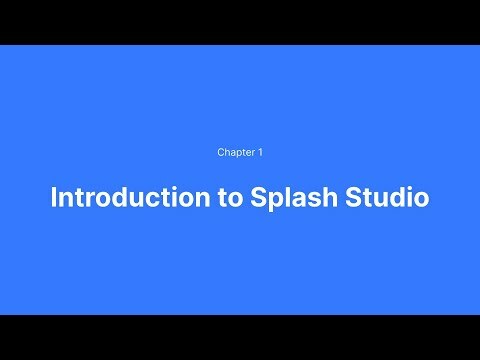 Chapter 1

Introduction to Splash Studio